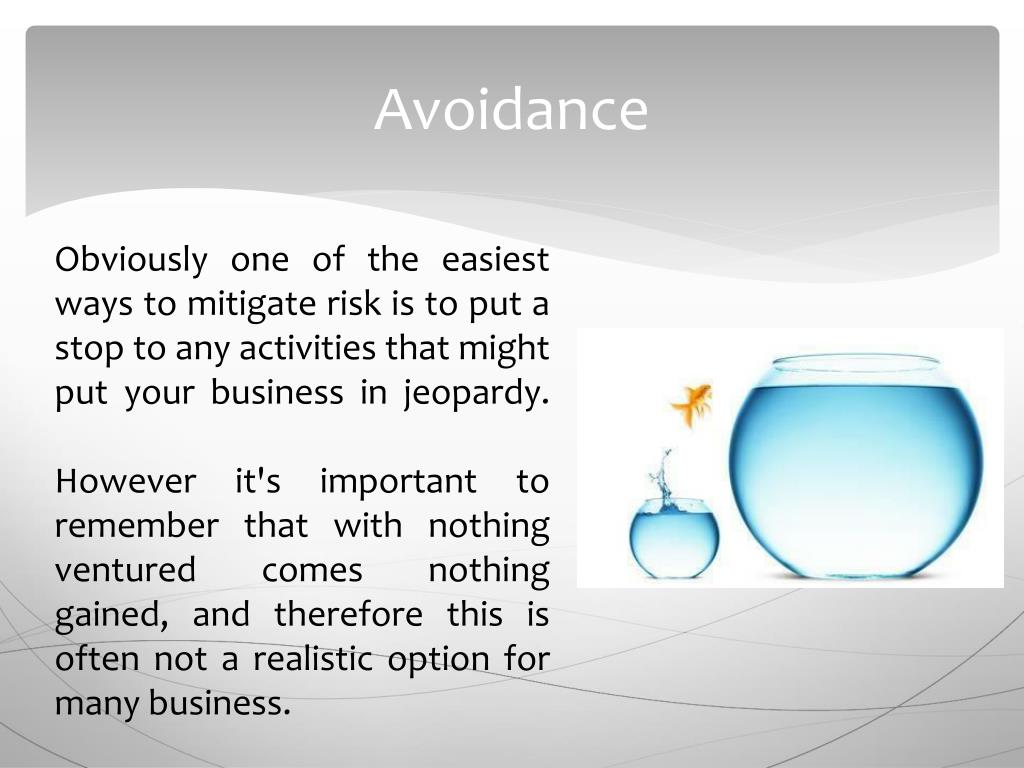 Avoidance

Obviously one of the easiest ways to mitigate risk is to put a stop to any activities that might put your business in jeopardy.

However it's important to remember that with nothing ventured comes nothing gained, and therefore this is often not a realistic option for many business.